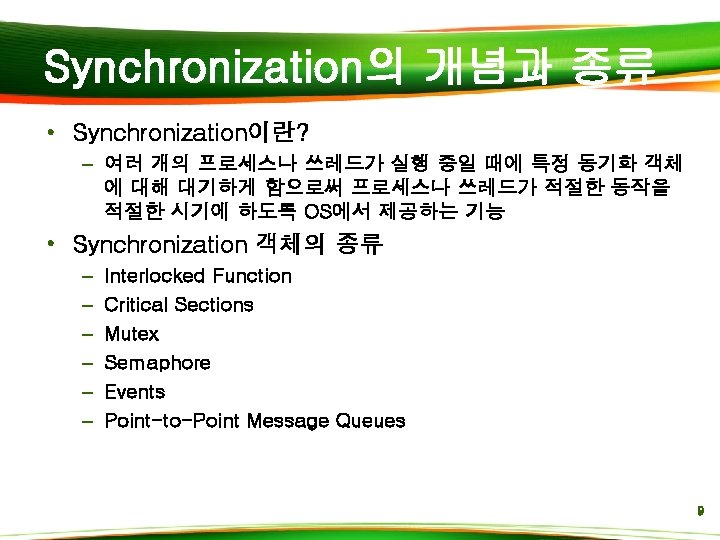 Synchronization의 개념과 종류

• Synchronization이란?
– 여러 개의 프로세스나 쓰레드가 실행 중일 때에 특정 동기화 객체에 대해 대기하게 함으로써 프로세스나 쓰레드가 적절한 동작을 적절한 시기에 하도록 OS에서 제공하는 기능

• Synchronization 객체의 종류
– Interlocked Function
– Critical Sections
– Mutex
– Semaphore
– Events
– Point-to-Point Message Queues

9